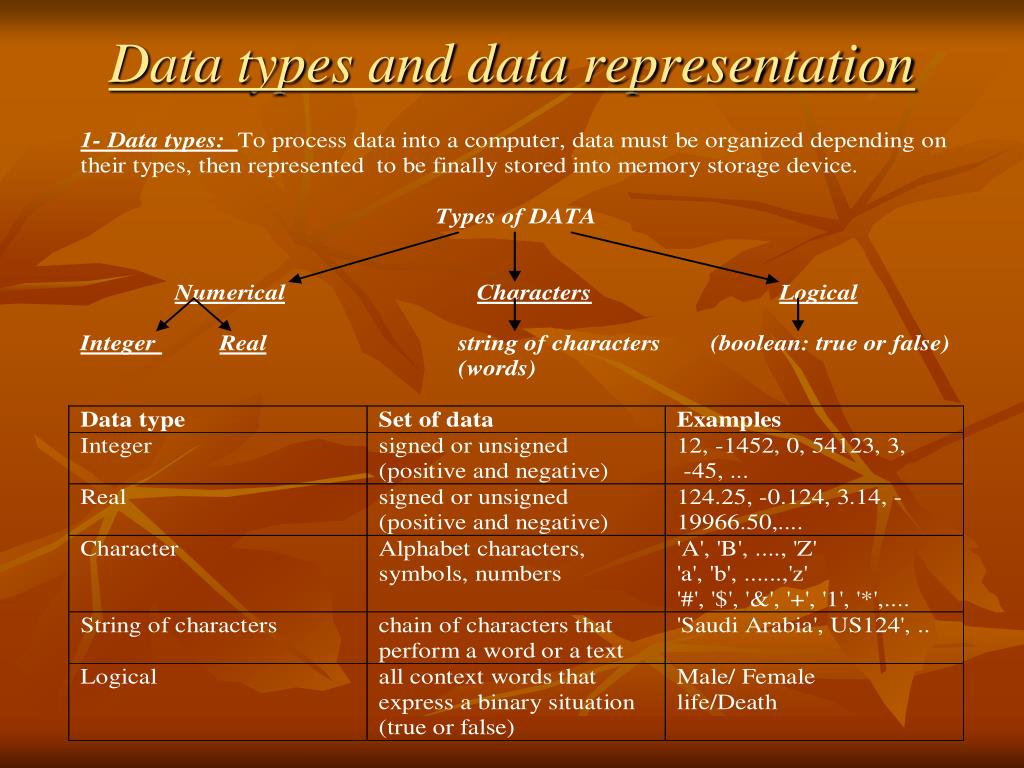 Data types and data representation

1- Data types: To process data into a computer, data must be organized depending on their types, then represented to be finally stored into memory storage device.

Types of DATA

Numerical

Characters

Logical

Integer

Real

string of characters (words)

(boolean: true or false)

| Data type | Set of data | Examples |
|---|---|---|
| Integer | signed or unsigned (positive and negative) | 12, -1452, 0, 54123, 3, -45, ... |
| Real | signed or unsigned (positive and negative) | 124.25, -0.124, 3.14, -19966.50,.... |
| Character | Alphabet characters, symbols, numbers | 'A', 'B', ...., 'Z' 'a', 'b', ......,'z' '#', '$', '&', '+', '1', '*',.... |
| String of characters | chain of characters that perform a word or a text | 'Saudi Arabia', US124', .. |
| Logical | all context words that express a binary situation (true or false) | Male/ Female life/Death |